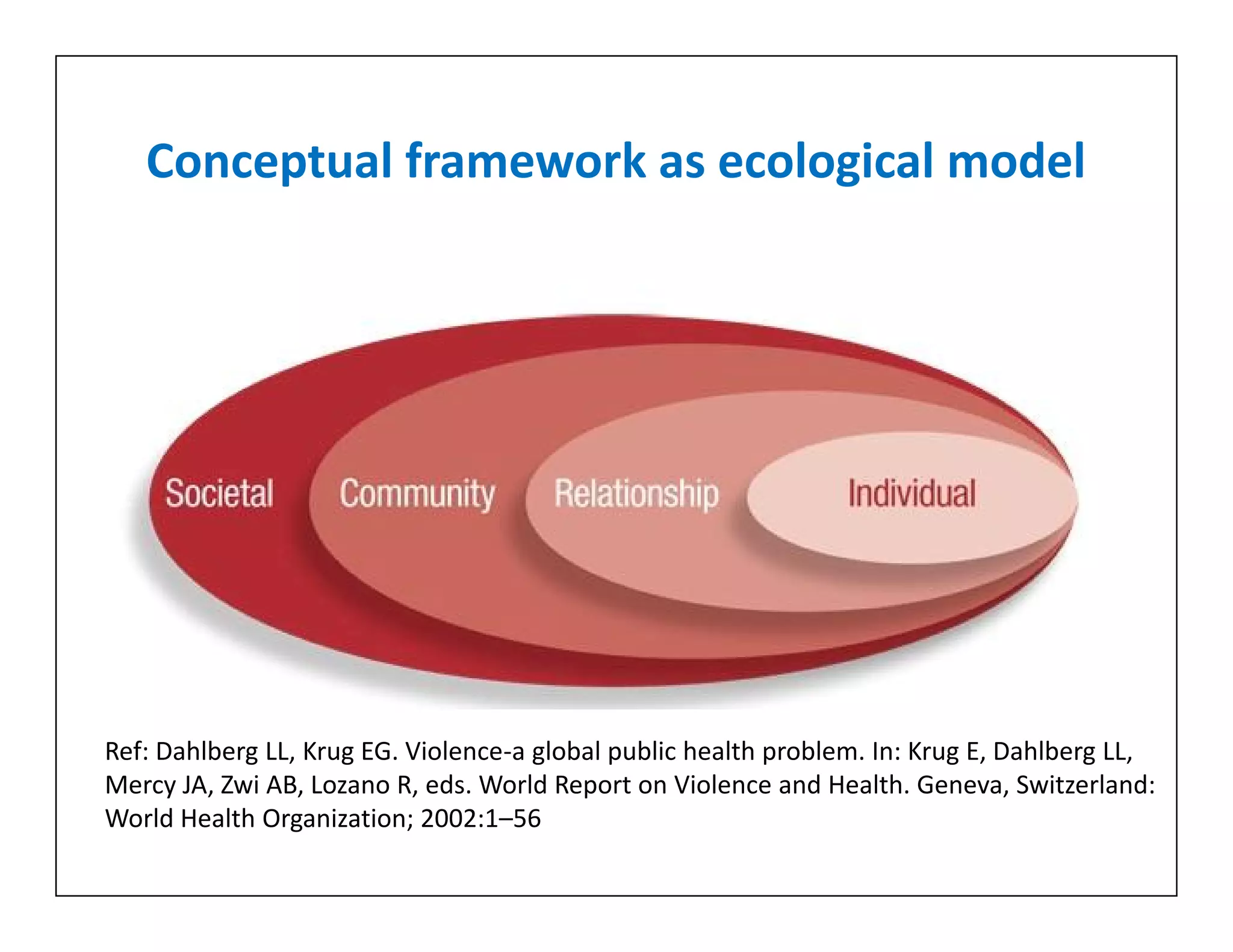 Conceptual framework as ecological model

Societal Community Relationship Individual

Ref: Dahlberg LL, Krug EG. Violence-a global public health problem. In: Krug E, Dahlberg LL, Mercy JA, Zwi AB, Lozano R, eds. World Report on Violence and Health. Geneva, Switzerland: World Health Organization; 2002:1–56